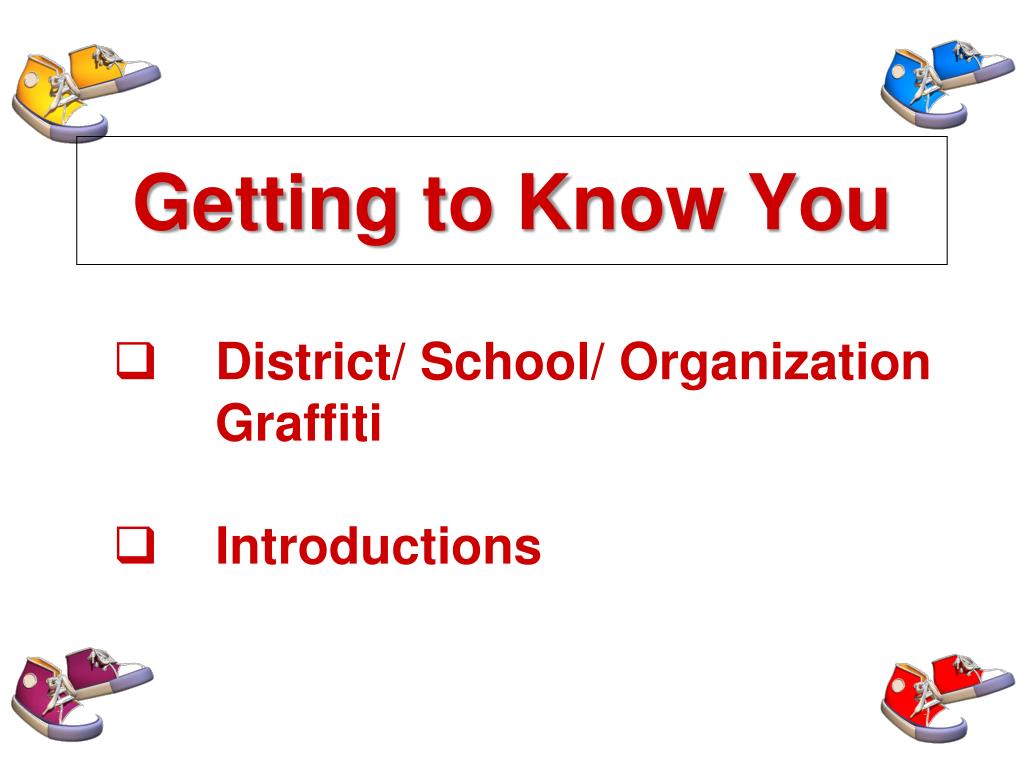 Getting to Know You

❑ District/ School/ Organization Graffiti

❑ Introductions